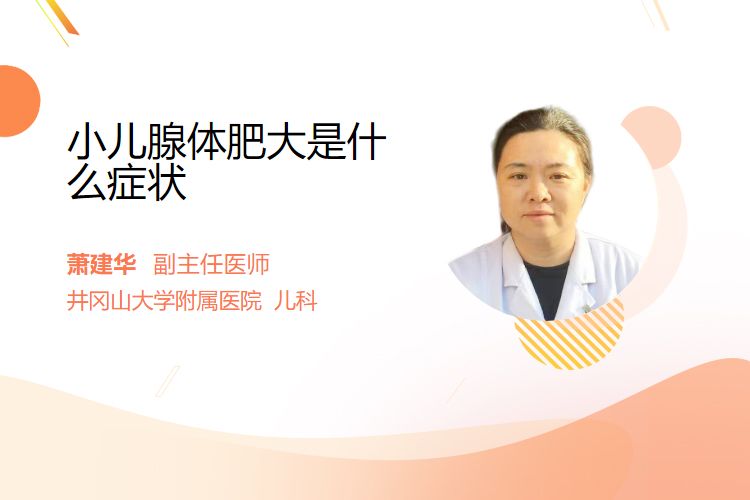 小儿腺体肥大是什么症状

萧建华 副主任医师
井冈山大学附属医院 儿科